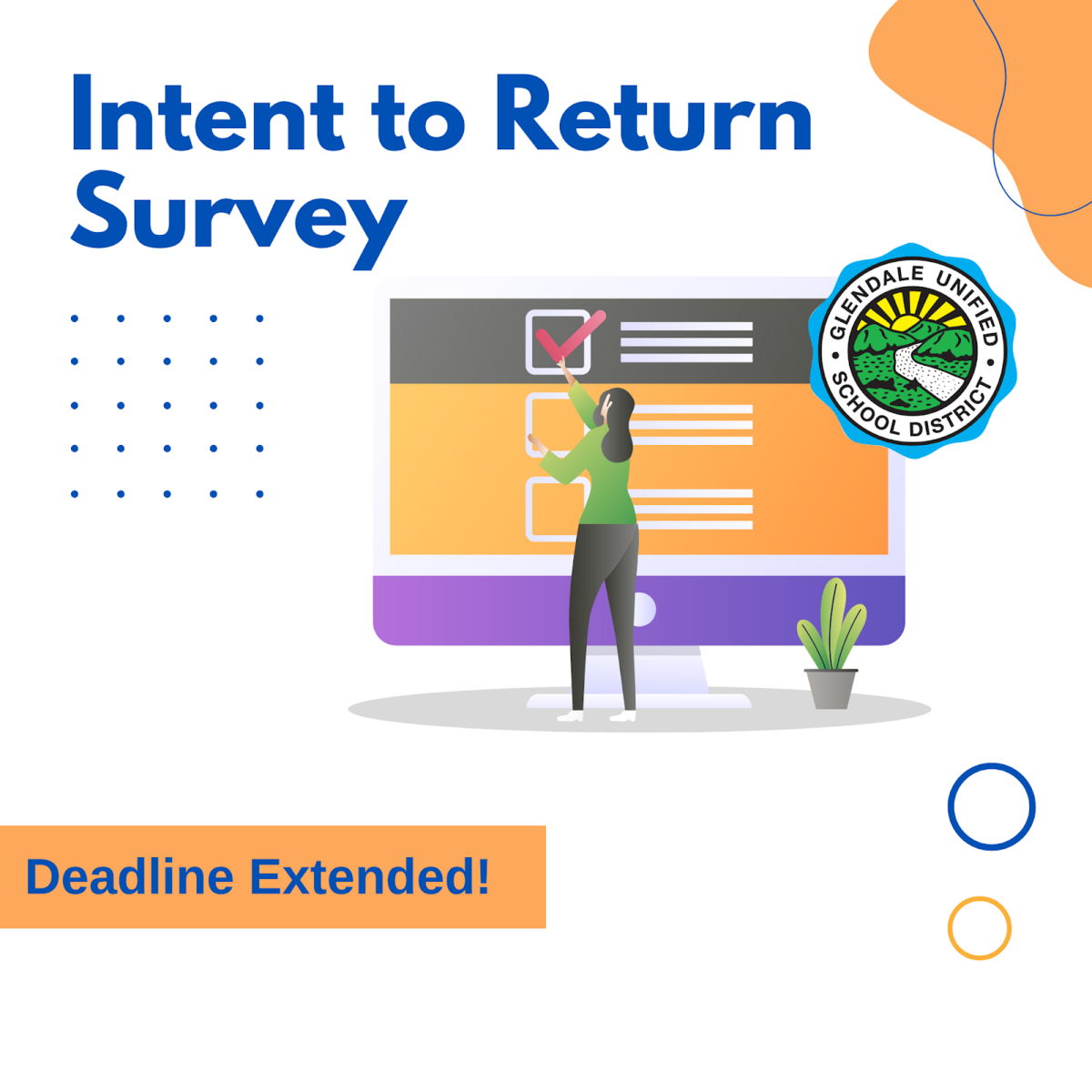 Intent to Return Survey

GLENDALE UNIFIED SCHOOL DISTRICT

Deadline Extended!